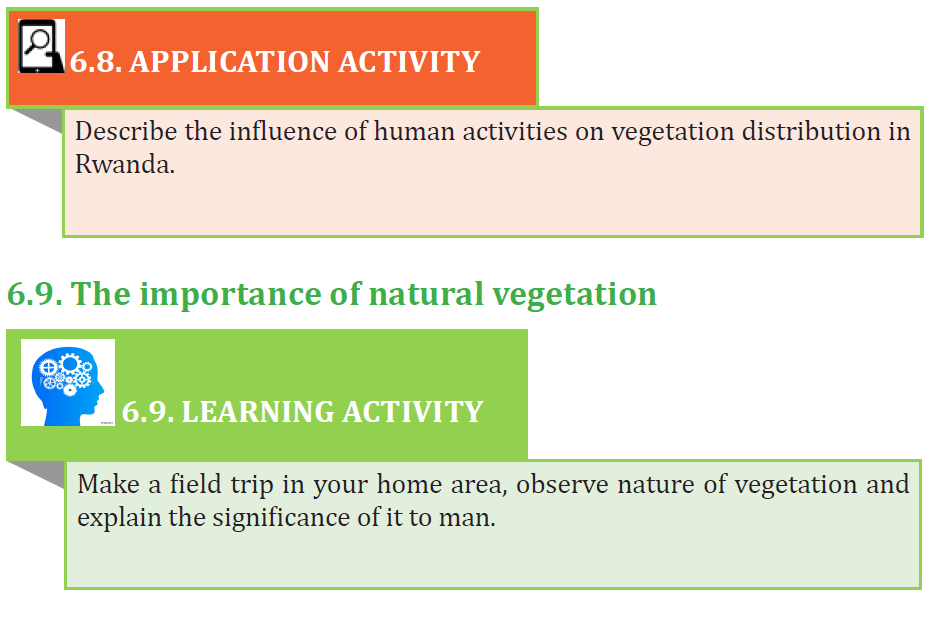 6.8. APPLICATION ACTIVITY

Describe the influence of human activities on vegetation distribution in Rwanda.

6.9. The importance of natural vegetation

6.9. LEARNING ACTIVITY

Make a field trip in your home area, observe nature of vegetation and explain the significance of it to man.